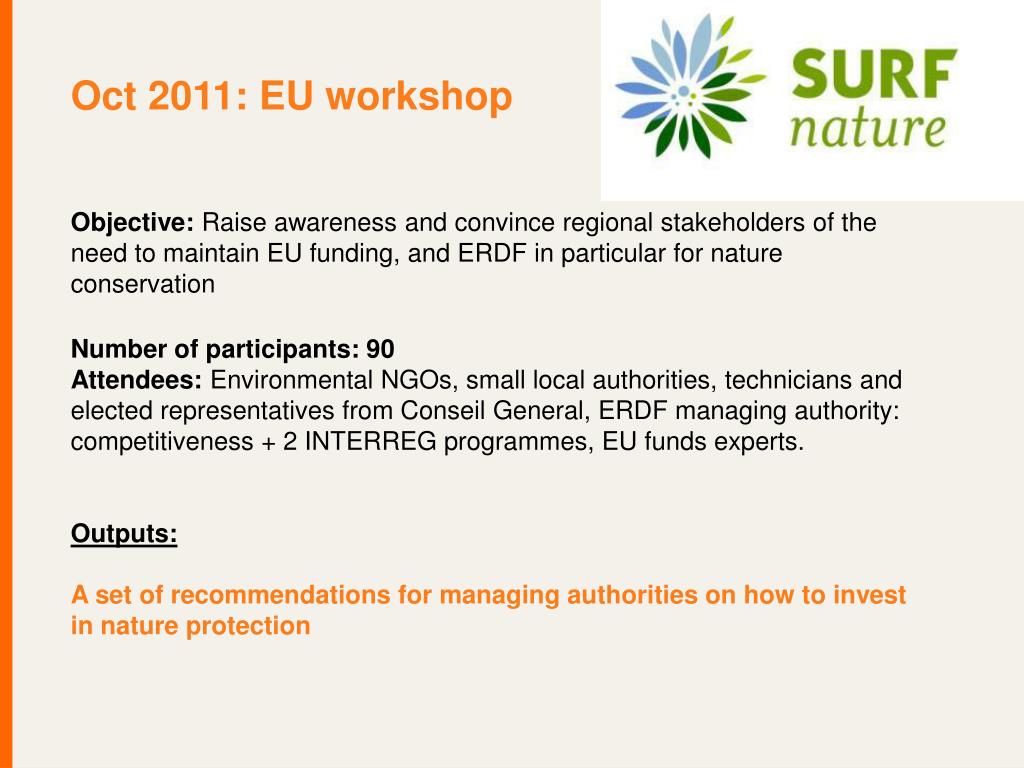 Oct 2011: EU workshop

SURF nature

Objective: Raise awareness and convince regional stakeholders of the need to maintain EU funding, and ERDF in particular for nature conservation

Number of participants: 90
Attendees: Environmental NGOs, small local authorities, technicians and elected representatives from Conseil General, ERDF managing authority: competitiveness + 2 INTERREG programmes, EU funds experts.

Outputs:

A set of recommendations for managing authorities on how to invest in nature protection